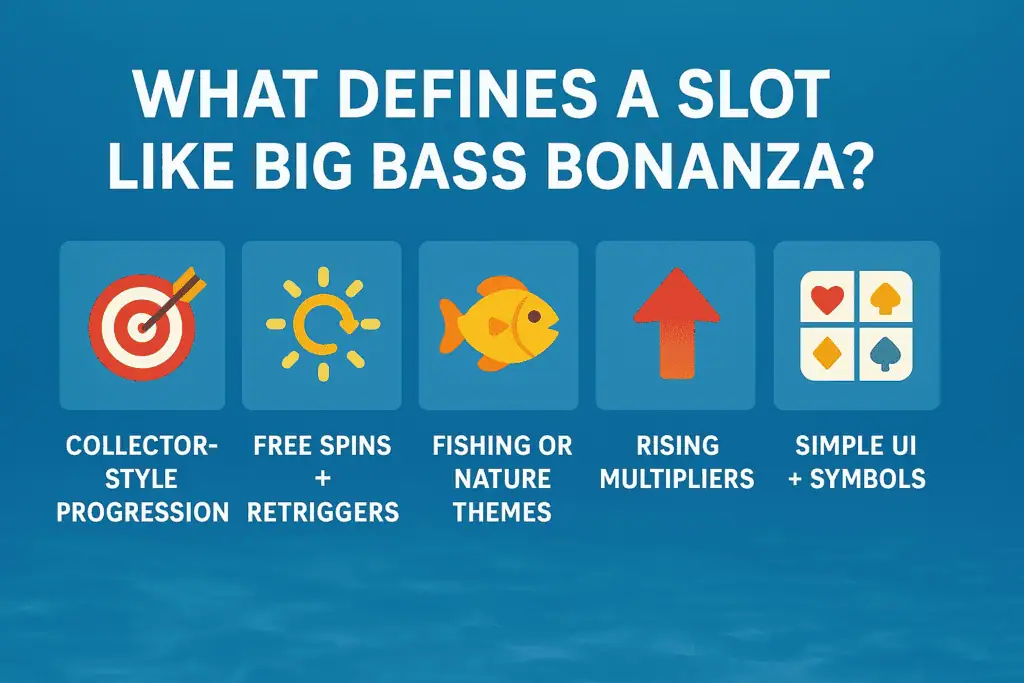 WHAT DEFINES A SLOT LIKE BIG BASS BONANZA?

COLLECTOR-STYLE PROGRESSION

FREE SPINS + RETRIGGERS

FISHING OR NATURE THEMES

RISING MULTIPLIERS

SIMPLE UI + SYMBOLS